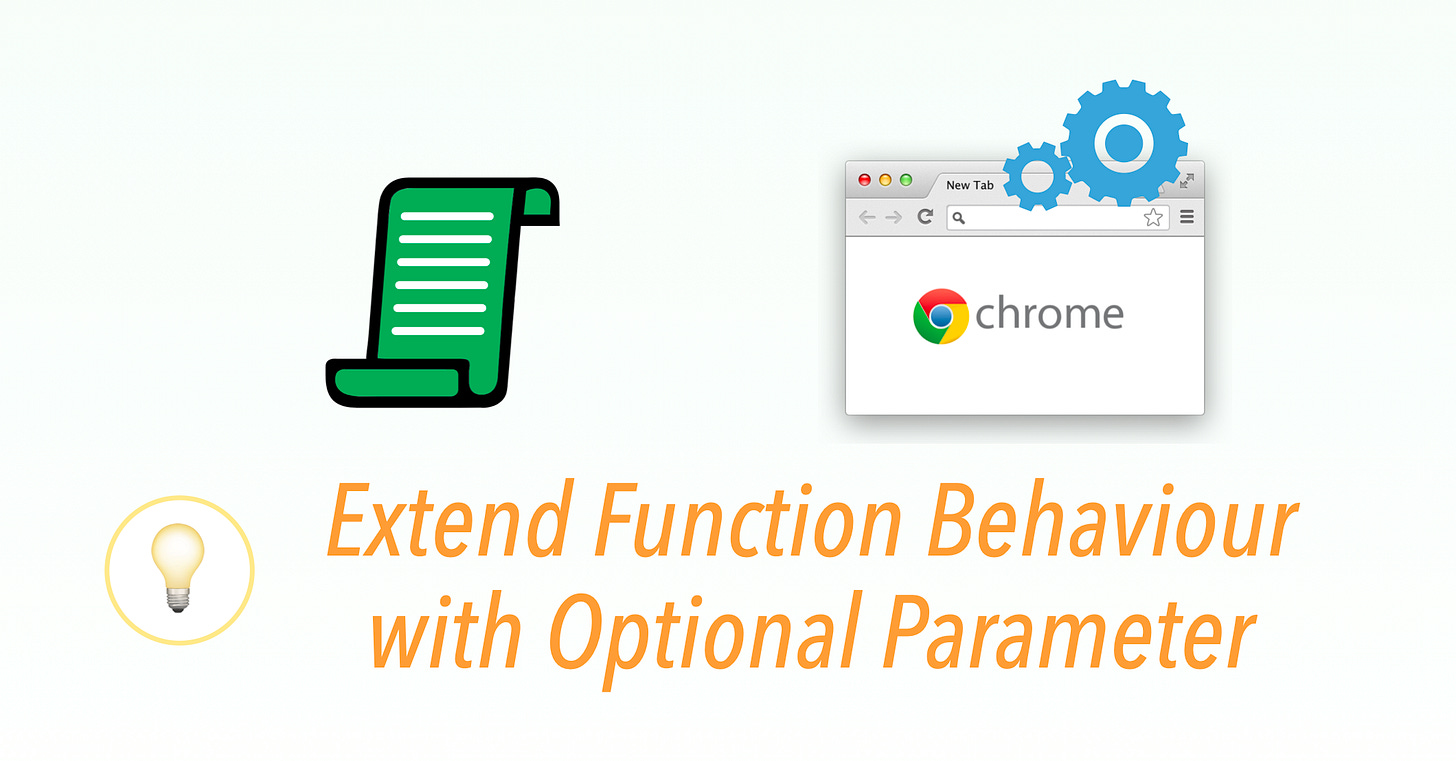 New Tab

chrome

Extend Function Behaviour with Optional Parameter